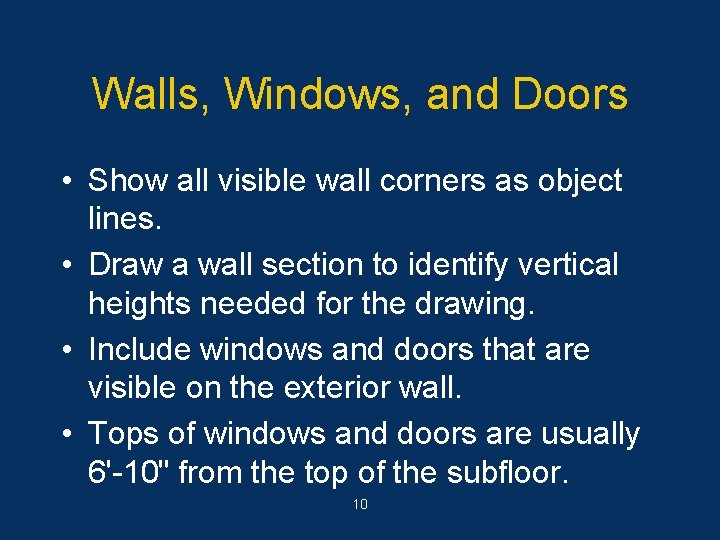 Walls, Windows, and Doors

• Show all visible wall corners as object lines.

• Draw a wall section to identify vertical heights needed for the drawing.

• Include windows and doors that are visible on the exterior wall.

• Tops of windows and doors are usually 6'-10" from the top of the subfloor.

10